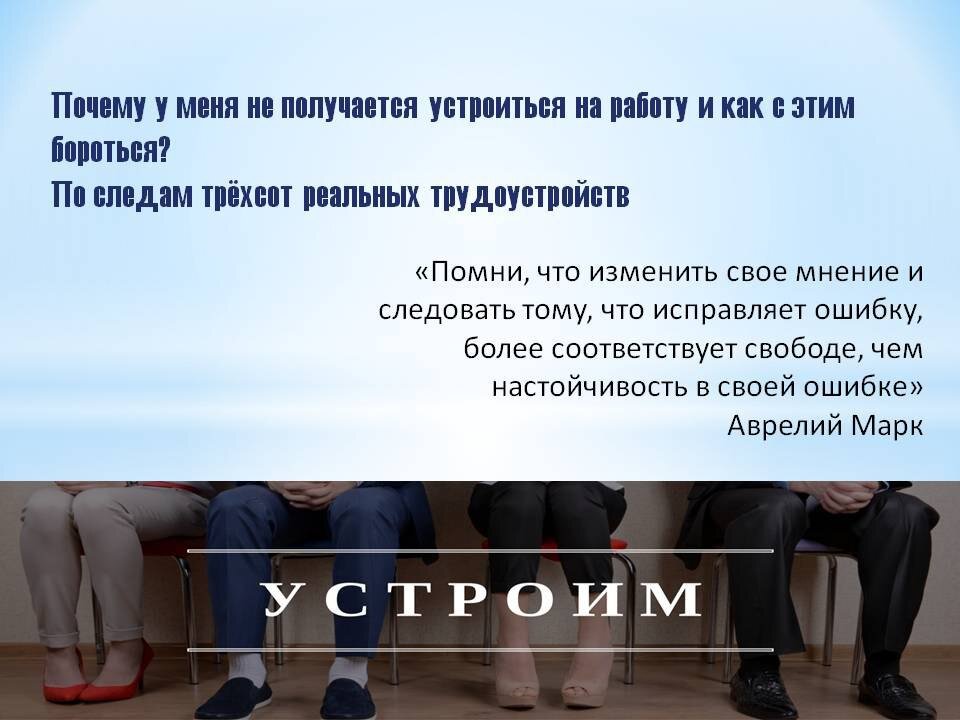 Почему у меня не получается устроиться на работу и как с этим бороться?
По следам трёхсот реальных трудоустройств

«Помни, что изменить свое мнение и следовать тому, что исправляет ошибку, более соответствует свободе, чем настойчивость в своей ошибке»
Аврелий Марк

УСТРОИМ